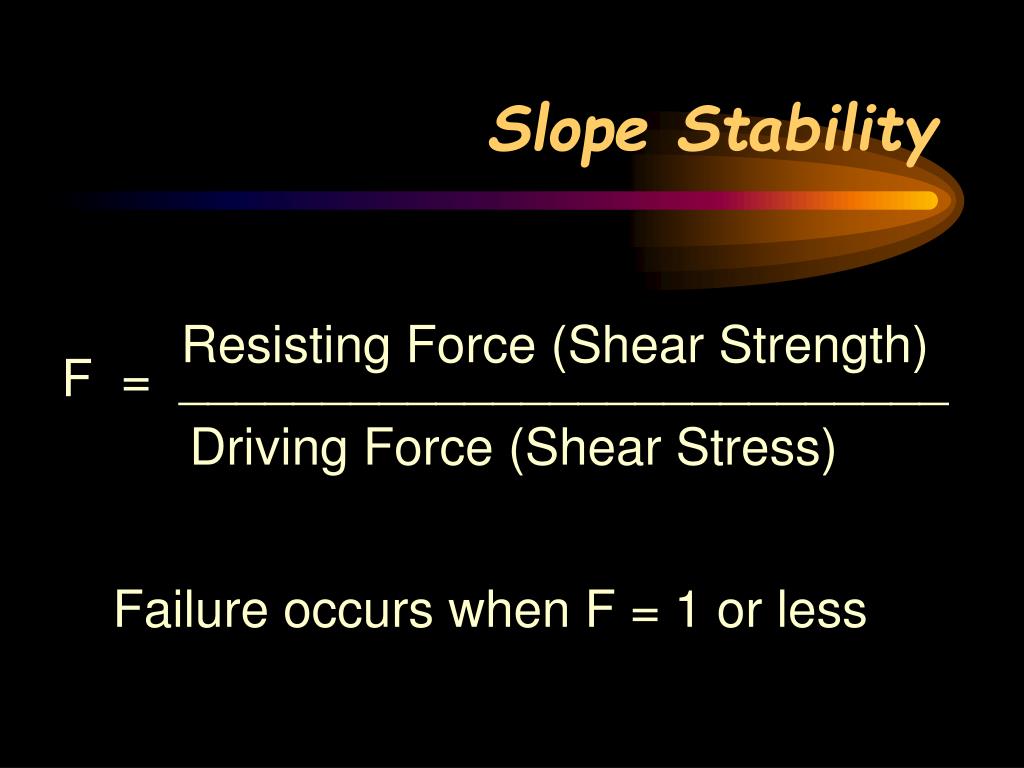 Slope Stability

$F = \frac{\text{Resisting Force (Shear Strength)}}{\text{Driving Force (Shear Stress)}}$

Failure occurs when F = 1 or less